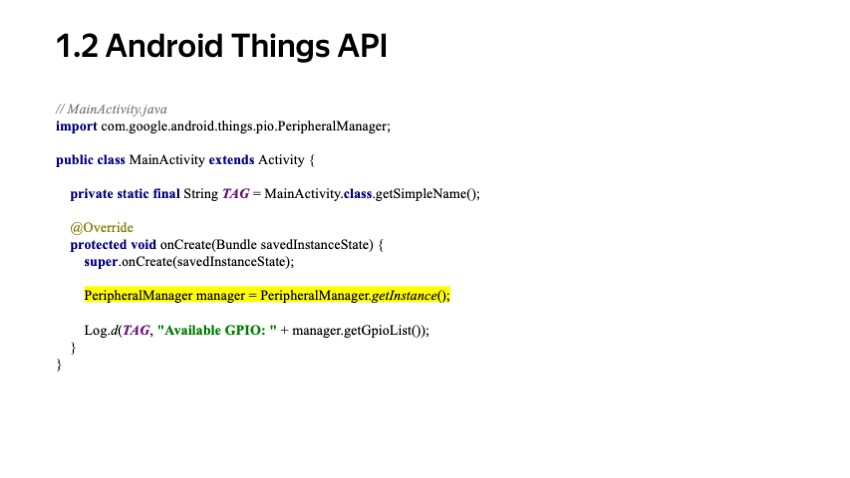 1.2 Android Things API

// MainActivity.java
import com.google.android.things.pio.PeripheralManager;

public class MainActivity extends Activity {

private static final String TAG = MainActivity.class.getSimpleName();

@Override
protected void onCreate(Bundle savedInstanceState) {
super.onCreate(savedInstanceState);

PeripheralManager manager = PeripheralManager.getInstance();

Log.d(TAG, "Available GPIO: " + manager.getGpioList());
}
}